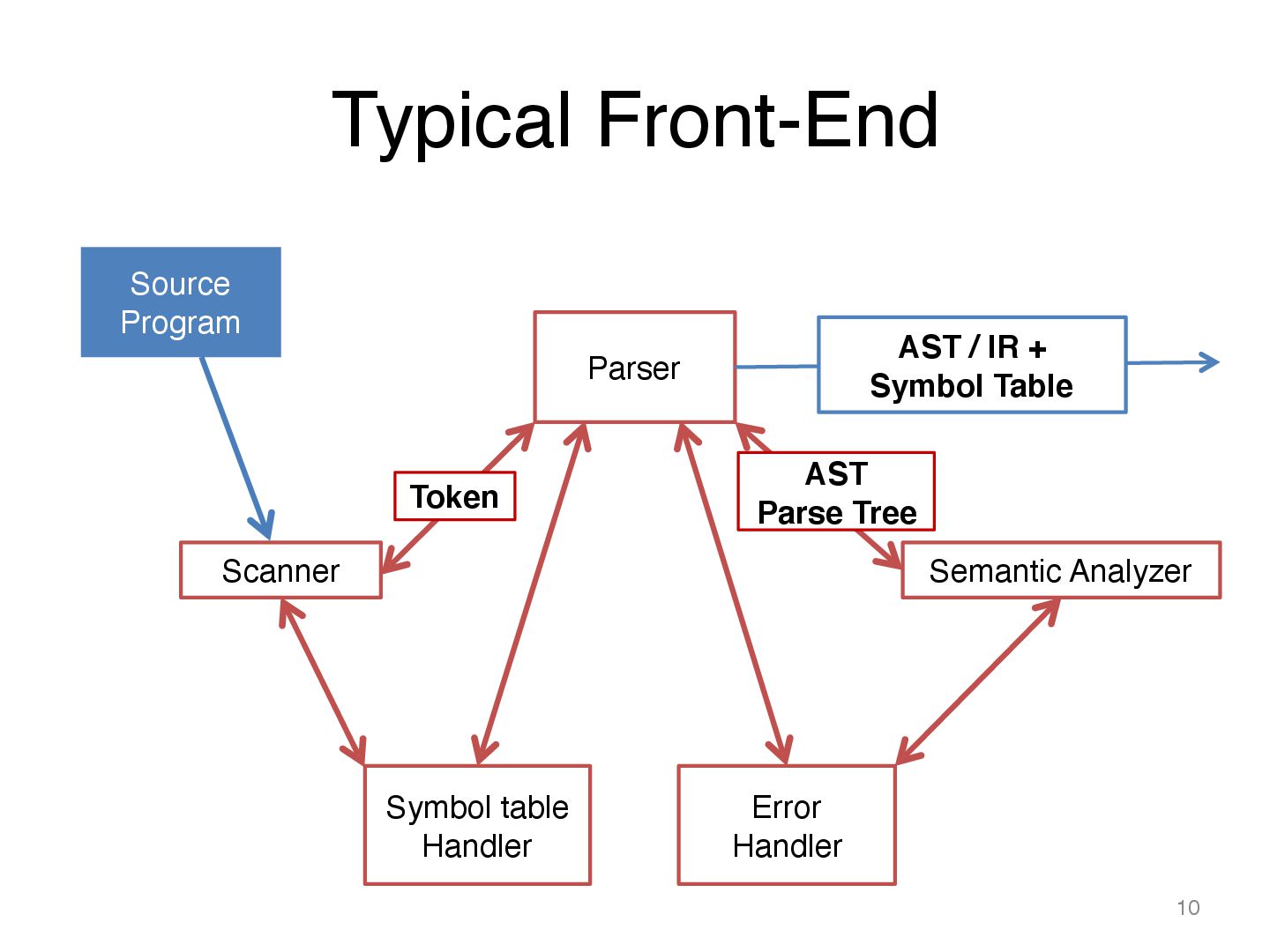 Typical Front-End

Source Program

Parser

AST / IR + Symbol Table

Token

AST Parse Tree

Scanner

Semantic Analyzer

Symbol table Handler

Error Handler

10